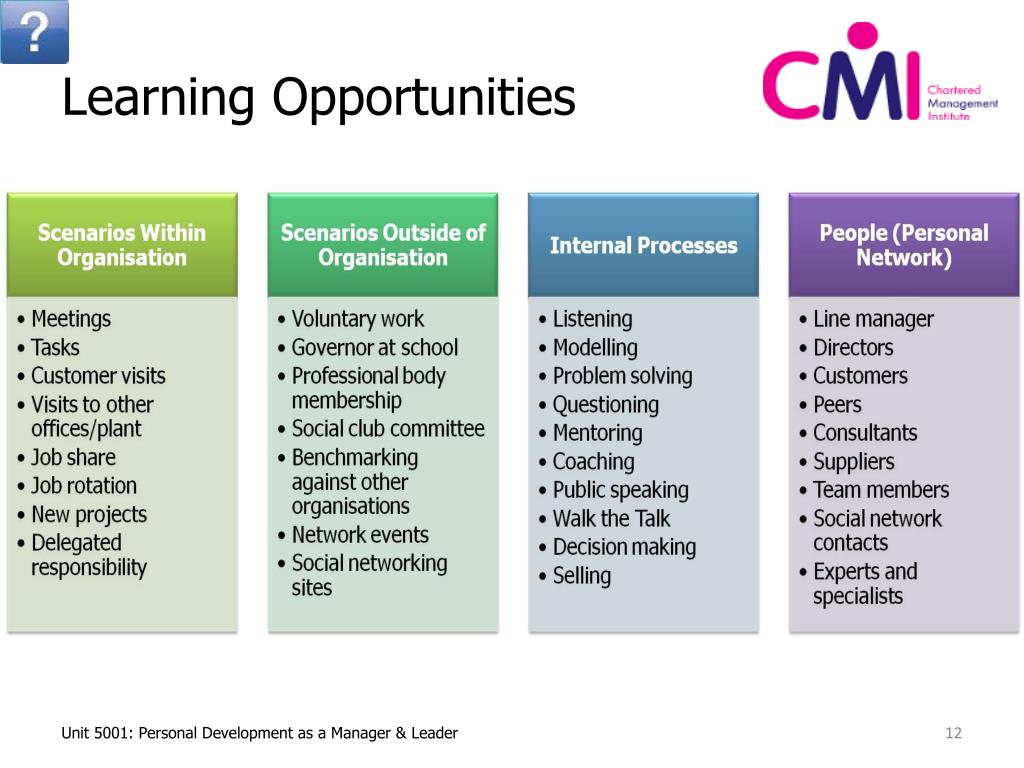 ?

Learning Opportunities

CMI Chartered Management Institute

Scenarios Within Organisation
• Meetings
• Tasks
• Customer visits
• Visits to other offices/plant
• Job share
• Job rotation
• New projects
• Delegated responsibility

Scenarios Outside of Organisation
• Voluntary work
• Governor at school
• Professional body membership
• Social club committee
• Benchmarking against other organisations
• Network events
• Social networking sites

Internal Processes
• Listening
• Modelling
• Problem solving
• Questioning
• Mentoring
• Coaching
• Public speaking
• Walk the Talk
• Decision making
• Selling

People (Personal Network)
• Line manager
• Directors
• Customers
• Peers
• Consultants
• Suppliers
• Team members
• Social network contacts
• Experts and specialists

Unit 5001: Personal Development as a Manager & Leader

12